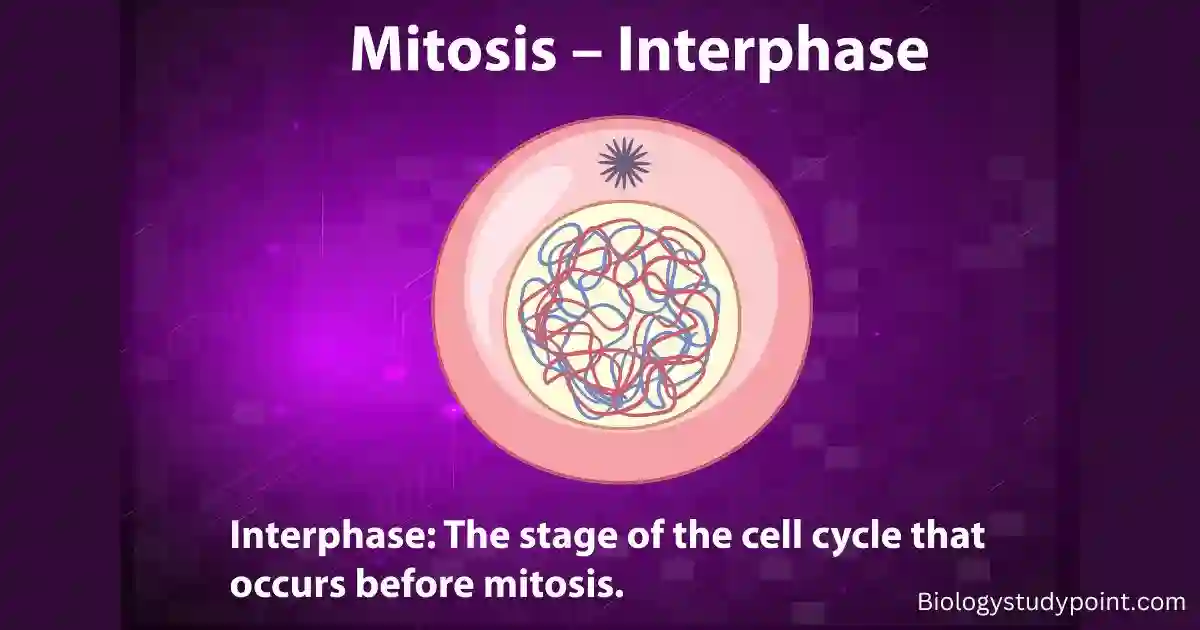 Mitosis – Interphase

Interphase: The stage of the cell cycle that occurs before mitosis.

Biologystudypoint.com